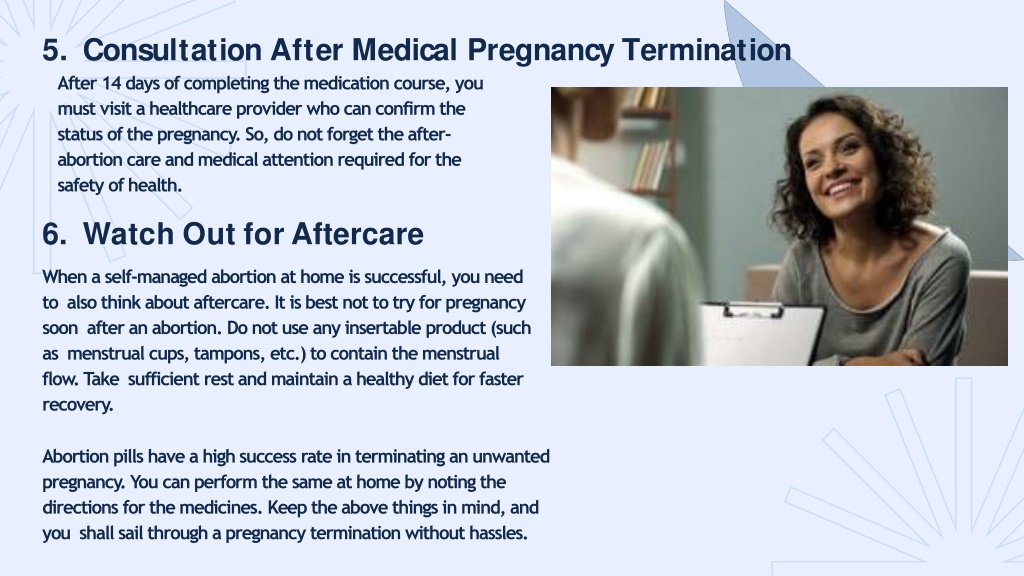 5. Consultation After Medical Pregnancy Termination

After 14 days of completing the medication course, you must visit a healthcare provider who can confirm the status of the pregnancy. So, do not forget the after-abortion care and medical attention required for the safety of health.

6. Watch Out for Aftercare

When a self-managed abortion at home is successful, you need to also think about aftercare. It is best not to try for pregnancy soon after an abortion. Do not use any insertable product (such as menstrual cups, tampons, etc.) to contain the menstrual flow. Take sufficient rest and maintain a healthy diet for faster recovery.

Abortion pills have a high success rate in terminating an unwanted pregnancy. You can perform the same at home by noting the directions for the medicines. Keep the above things in mind, and you shall sail through a pregnancy termination without hassles.